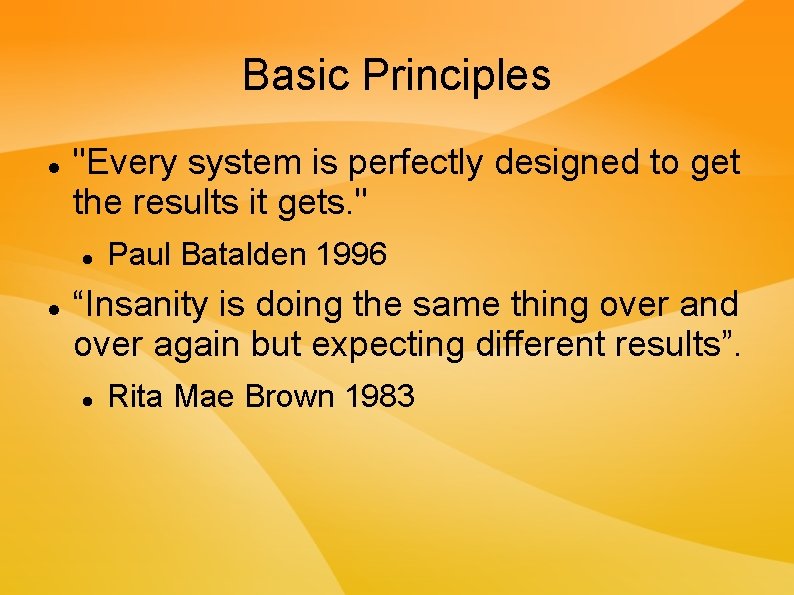 Basic Principles

- "Every system is perfectly designed to get the results it gets."
  - Paul Batalden 1996
- “Insanity is doing the same thing over and over again but expecting different results”.
  - Rita Mae Brown 1983